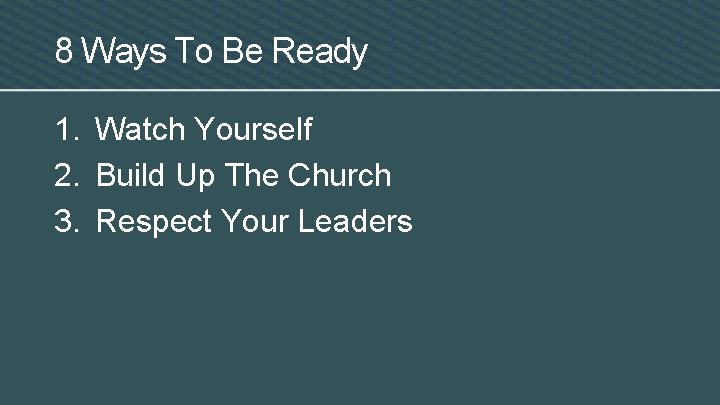 8 Ways To Be Ready

1. Watch Yourself
2. Build Up The Church
3. Respect Your Leaders